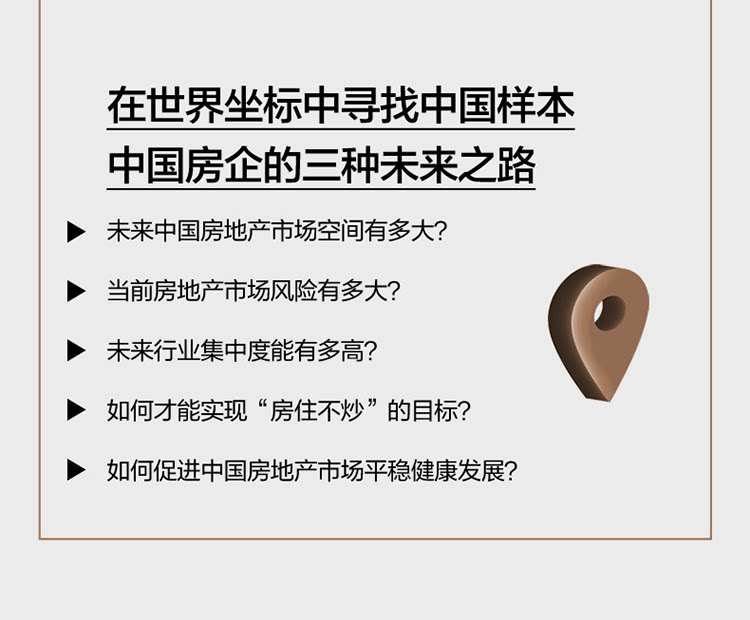 在世界坐标中寻找中国样本
中国房企的三种未来之路

▶ 未来中国房地产市场空间有多大?

▶ 当前房地产市场风险有多大?

▶ 未来行业集中度能有多高?

▶ 如何才能实现“房住不炒”的目标?

▶ 如何促进中国房地产市场平稳健康发展?